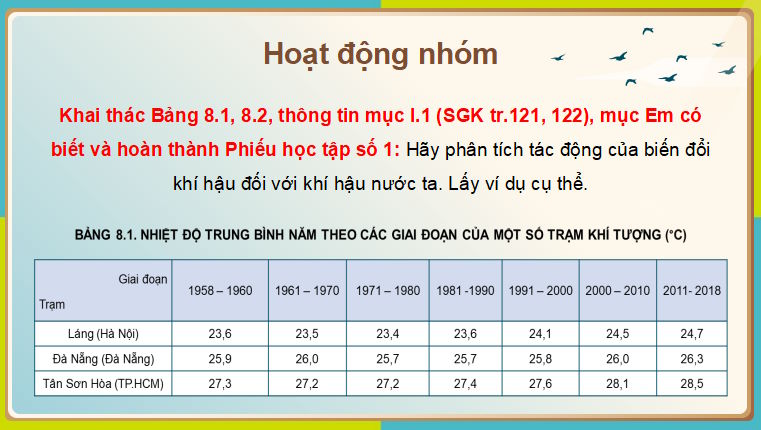 Hoạt động nhóm

Khai thác Bảng 8.1, 8.2, thông tin mục I.1 (SGK tr.121, 122), mục Em có biết và hoàn thành Phiếu học tập số 1: Hãy phân tích tác động của biến đổi khí hậu đối với khí hậu nước ta. Lấy ví dụ cụ thể.

BẢNG 8.1. NHIỆT ĐỘ TRUNG BÌNH NĂM THEO CÁC GIAI ĐOẠN CỦA MỘT SỐ TRẠM KHÍ TƯỢNG (°C)

| Giai đoạn / Trạm | 1958 – 1960 | 1961 – 1970 | 1971 – 1980 | 1981 -1990 | 1991 – 2000 | 2000 – 2010 | 2011- 2018 |
|---|---|---|---|---|---|---|---|
| Láng (Hà Nội) | 23,6 | 23,5 | 23,4 | 23,6 | 24,1 | 24,5 | 24,7 |
| Đà Nẵng (Đà Nẵng) | 25,9 | 26,0 | 25,7 | 25,7 | 25,8 | 26,0 | 26,3 |
| Tân Sơn Hòa (TP.HCM) | 27,3 | 27,2 | 27,2 | 27,4 | 27,6 | 28,1 | 28,5 |